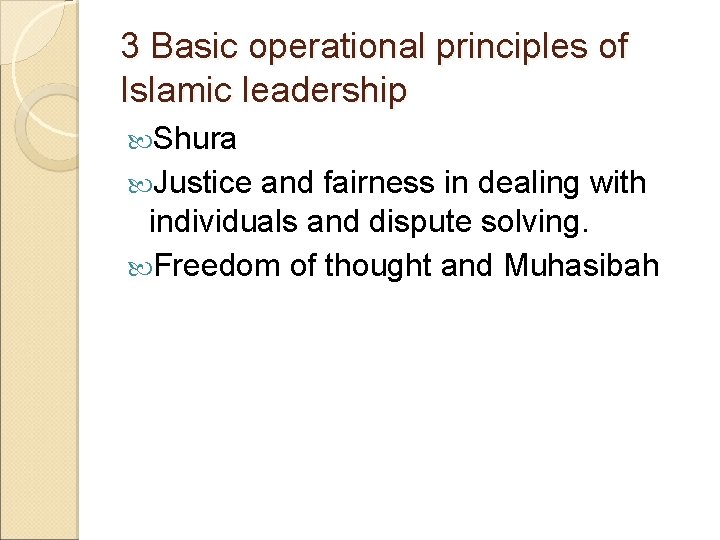 3 Basic operational principles of Islamic leadership

Shura

Justice and fairness in dealing with individuals and dispute solving.

Freedom of thought and Muhasibah